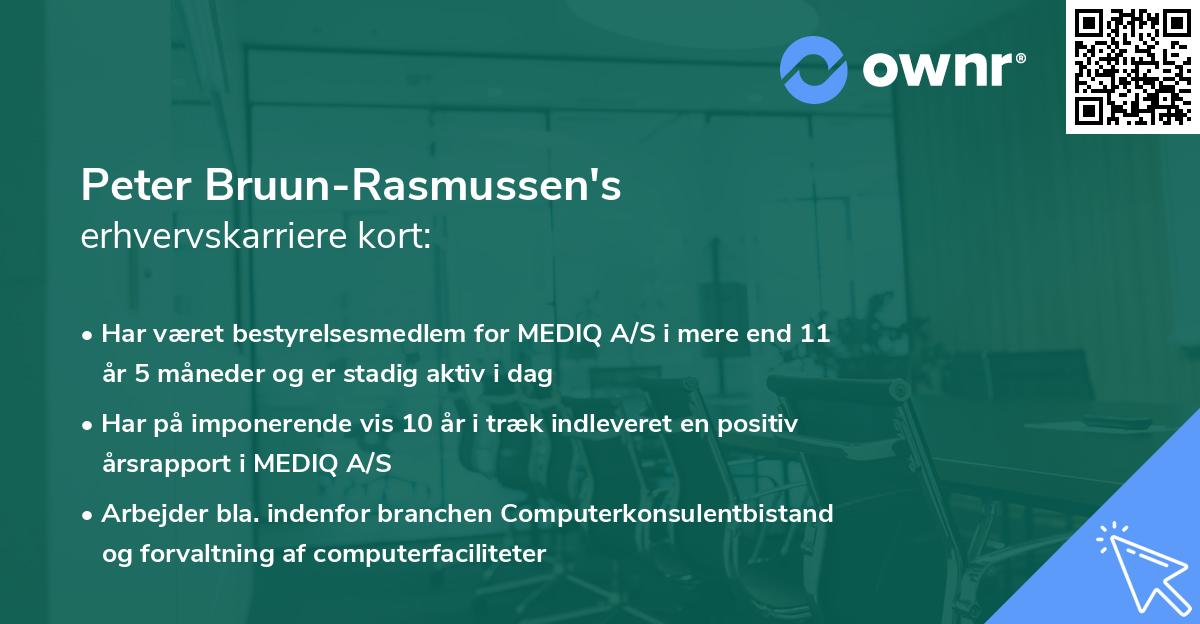 ownr®

Peter Bruun-Rasmussen's
erhvervskarriere kort:

• Har været bestyrelsesmedlem for MEDIQ A/S i mere end 11 år 5 måneder og er stadig aktiv i dag

• Har på imponerende vis 10 år i træk indleveret en positiv årsrapport i MEDIQ A/S

• Arbejder bla. indenfor branchen Computerkonsulentbistand og forvaltning af computerfaciliteter